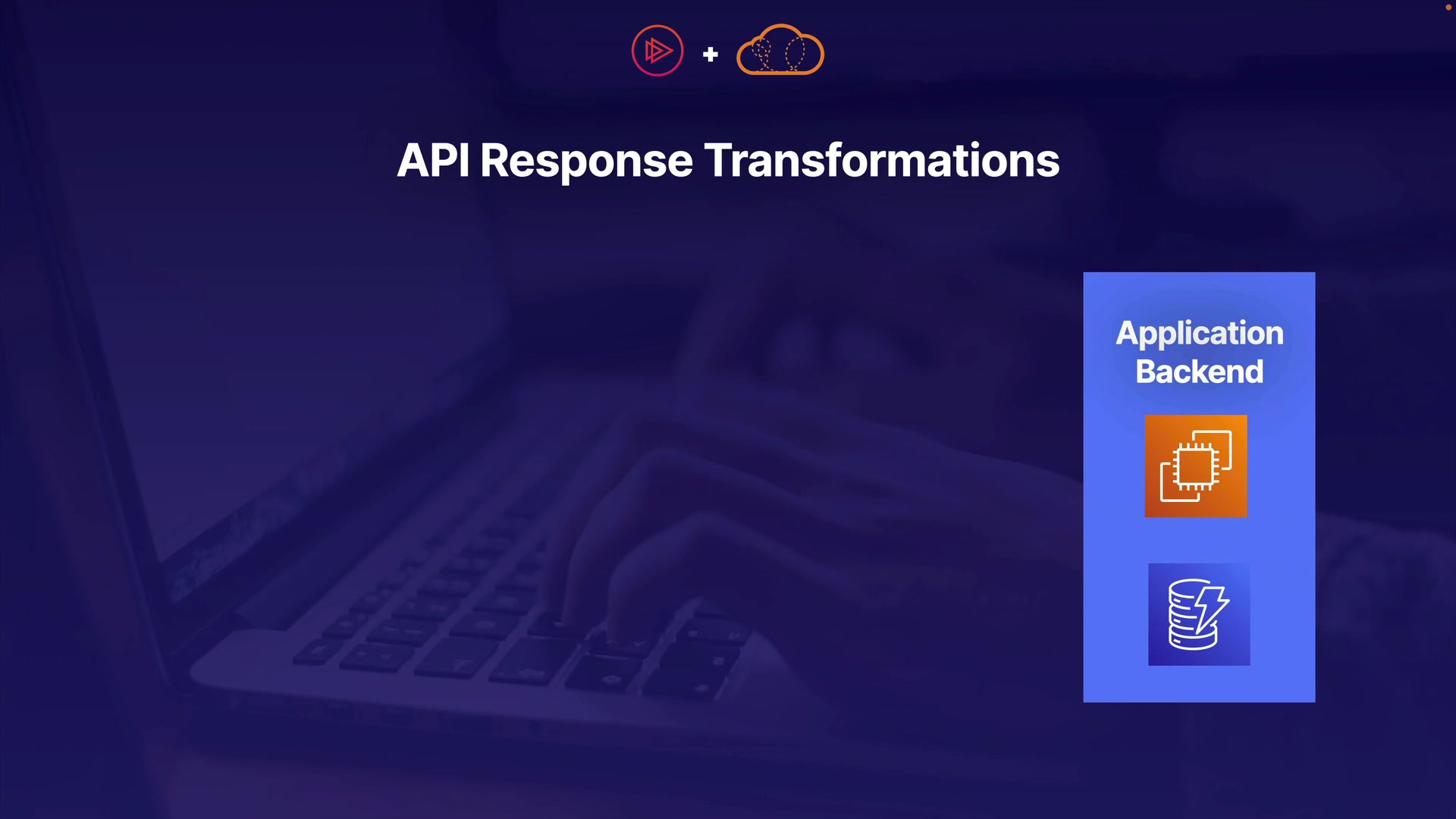 +

API Response Transformations

Application Backend